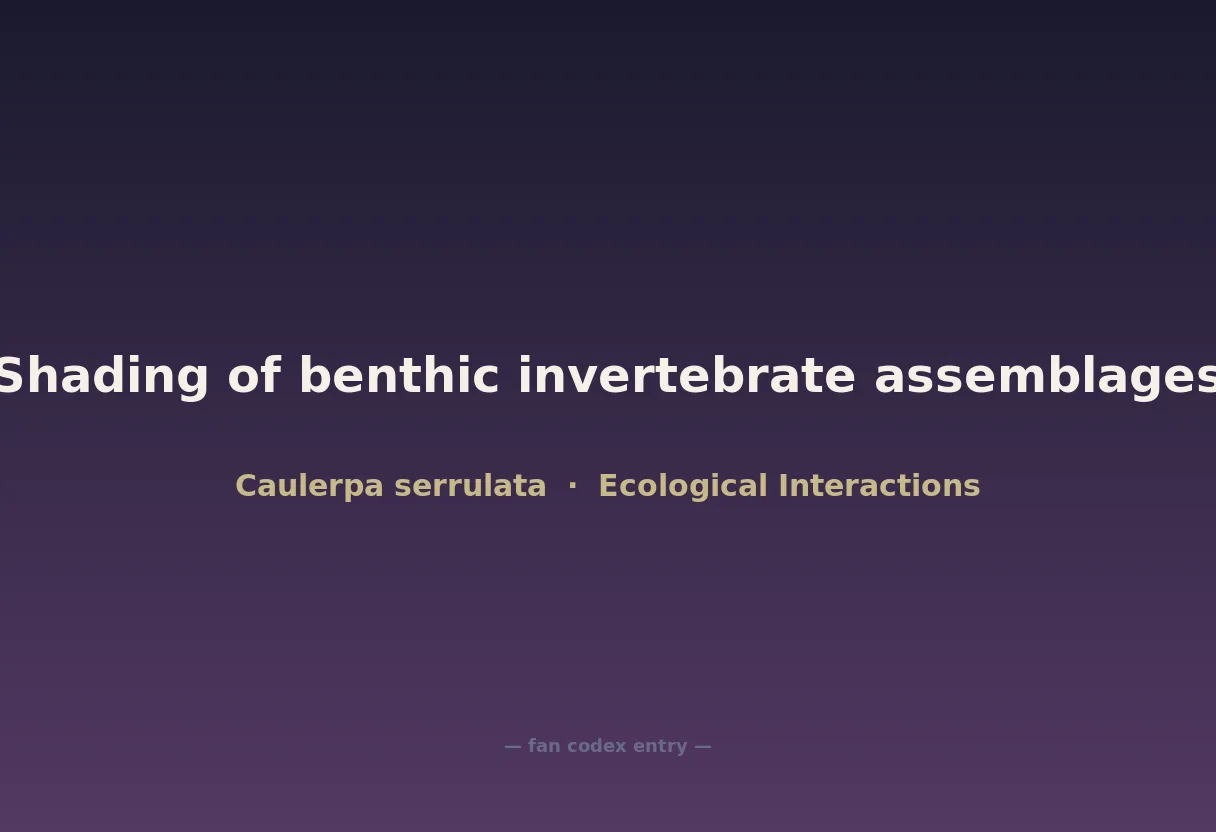 Shading of benthic invertebrate assemblages

Caulerpa serrulata · Ecological Interactions

— fan codex entry —